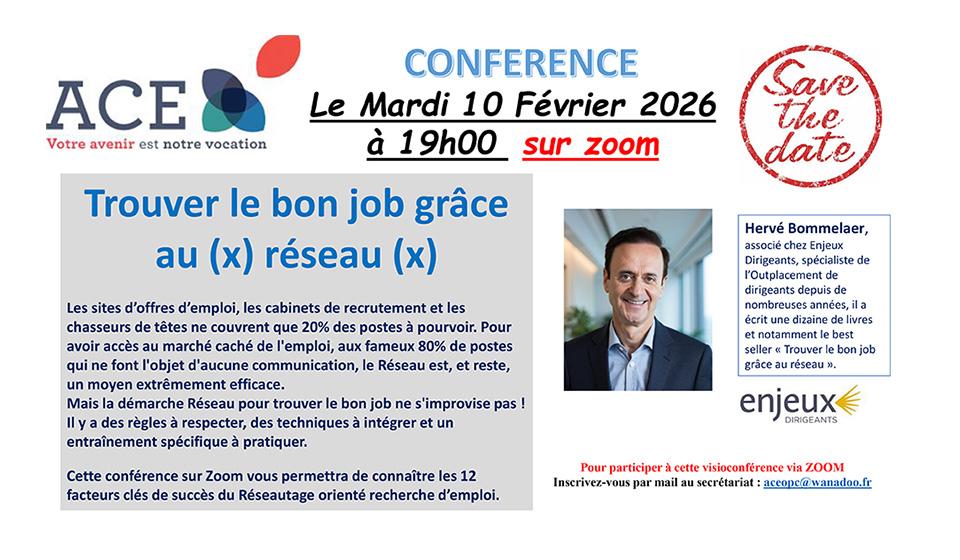 ACE
Votre avenir est notre vocation

CONFERENCE
Le Mardi 10 Février 2026
à 19h00 sur zoom

Save the date

Trouver le bon job grâce au (x) réseau (x)

Les sites d'offres d'emploi, les cabinets de recrutement et les chasseurs de têtes ne couvrent que 20% des postes à pourvoir. Pour avoir accès au marché caché de l'emploi, aux fameux 80% de postes qui ne font l'objet d'aucune communication, le Réseau est, et reste, un moyen extrêmement efficace.
Mais la démarche Réseau pour trouver le bon job ne s'improvise pas ! Il y a des règles à respecter, des techniques à intégrer et un entraînement spécifique à pratiquer.

Cette conférence sur Zoom vous permettra de connaître les 12 facteurs clés de succès du Réseautage orienté recherche d'emploi.

Hervé Bommelaer, associé chez Enjeux Dirigeants, spécialiste de l'Outplacement de dirigeants depuis de nombreuses années, il a écrit une dizaine de livres et notamment le best seller « Trouver le bon job grâce au réseau ».

enjeux DIRIGEANTS

Pour participer à cette visioconférence via ZOOM
Inscrivez-vous par mail au secrétariat : aceopc@wanadoo.fr